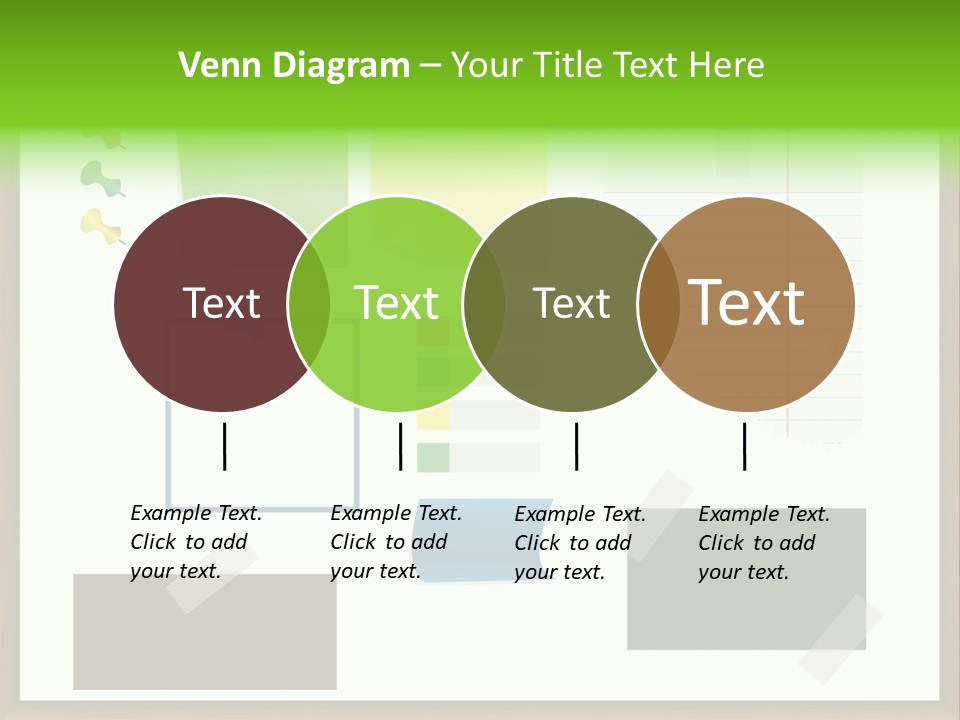 Venn Diagram – Your Title Text Here

Text

Text

Text

Text

Example Text. Click to add your text.

Example Text. Click to add your text.

Example Text. Click to add your text.

Example Text. Click to add your text.